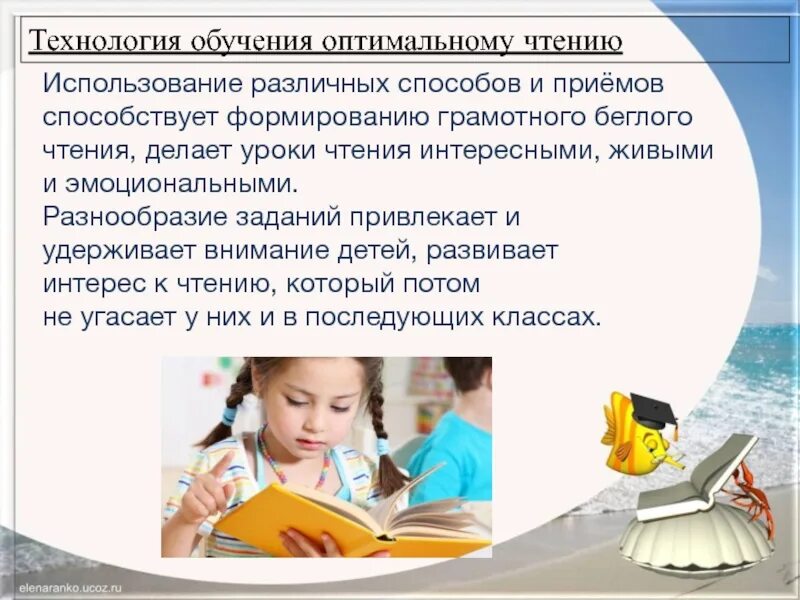 Технология обучения оптимальному чтению

Использование различных способов и приёмов способствует формированию грамотного беглого чтения, делает уроки чтения интересными, живыми и эмоциональными.
Разнообразие заданий привлекает и удерживает внимание детей, развивает интерес к чтению, который потом не угасает у них и в последующих классах.

elenaranko.ucoz.ru